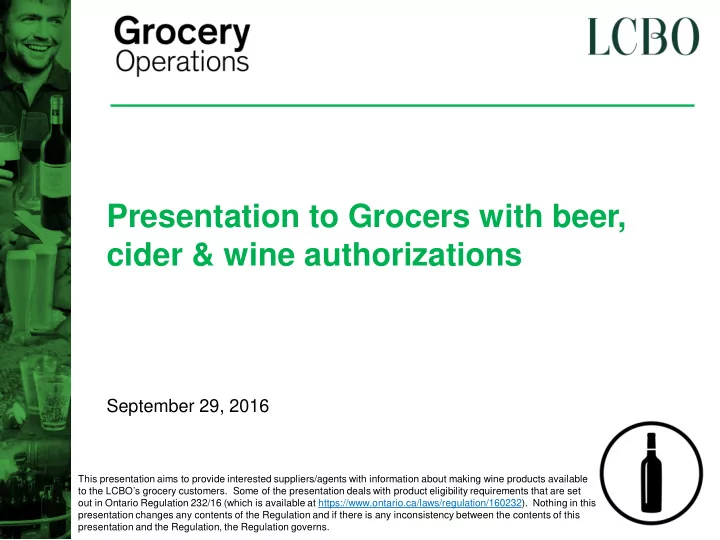 Grocery
Operations

LCBO

Presentation to Grocers with beer, cider & wine authorizations

September 29, 2016

This presentation aims to provide interested suppliers/agents with information about making wine products available to the LCBO's grocery customers. Some of the presentation deals with product eligibility requirements that are set out in Ontario Regulation 232/16 (which is available at https://www.ontario.ca/laws/regulation/160232). Nothing in this presentation changes any contents of the Regulation and if there is any inconsistency between the contents of this presentation and the Regulation, the Regulation governs.